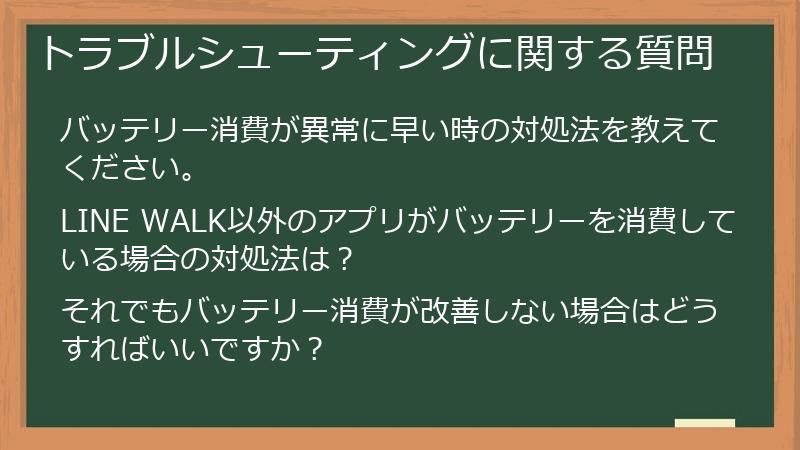 トラブルシューティングに関する質問

バッテリー消費が異常に早い時の対処法を教えてください。

LINE WALK以外のアプリがバッテリーを消費している場合の対処法は？

それでもバッテリー消費が改善しない場合はどうすればいいですか？